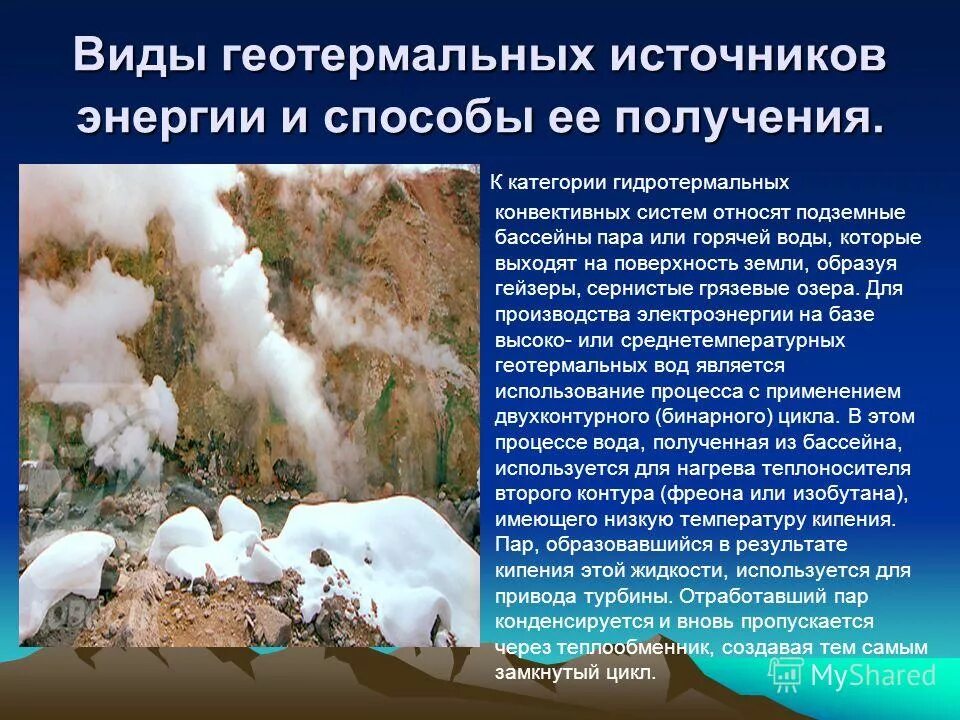 Виды геотермальных источников энергии и способы ее получения.

К категории гидротермальных конвективных систем относят подземные бассейны пара или горячей воды, которые выходят на поверхность земли, образуя гейзеры, сернистые грязевые озера. Для производства электроэнергии на базе высоко- или среднетемпературных геотермальных вод является использование процесса с применением двухконтурного (бинарного) цикла. В этом процессе вода, полученная из бассейна, используется для нагрева теплоносителя второго контура (фреона или изобутана), имеющего низкую температуру кипения. Пар, образовавшийся в результате кипения этой жидкости, используется для привода турбины. Отработавший пар конденсируется и вновь пропускается через теплообменник, создавая тем самым замкнутый цикл.

MyShared